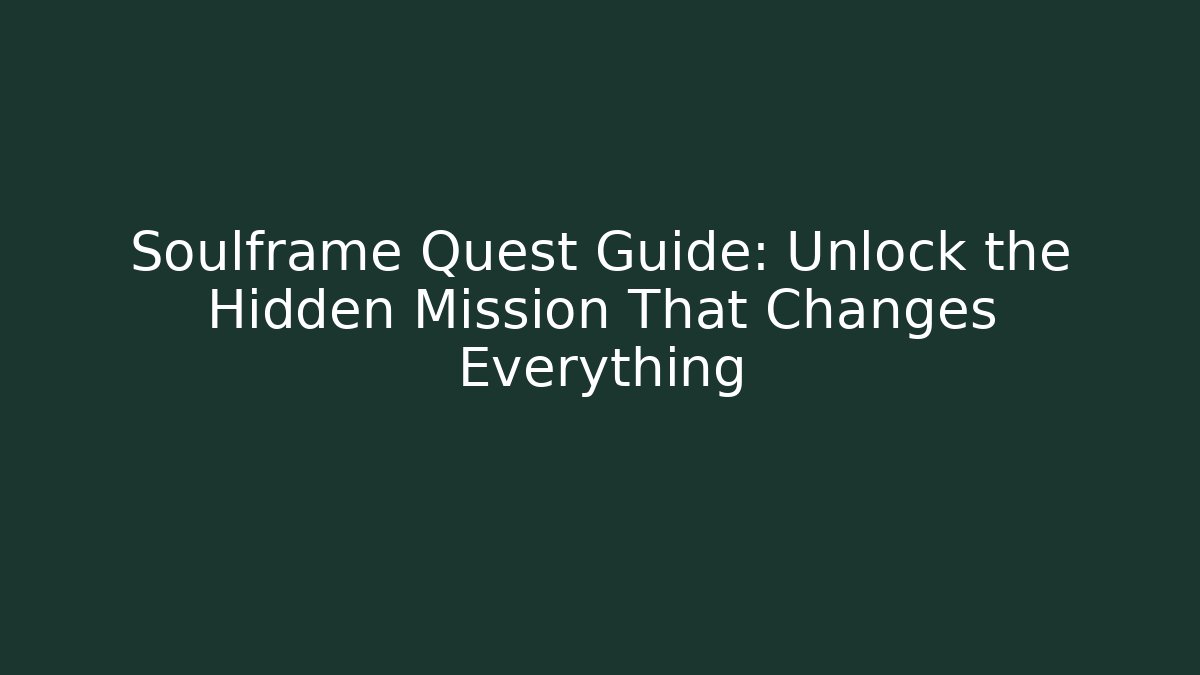 Soulframe Quest Guide: Unlock the Hidden Mission That Changes Everything